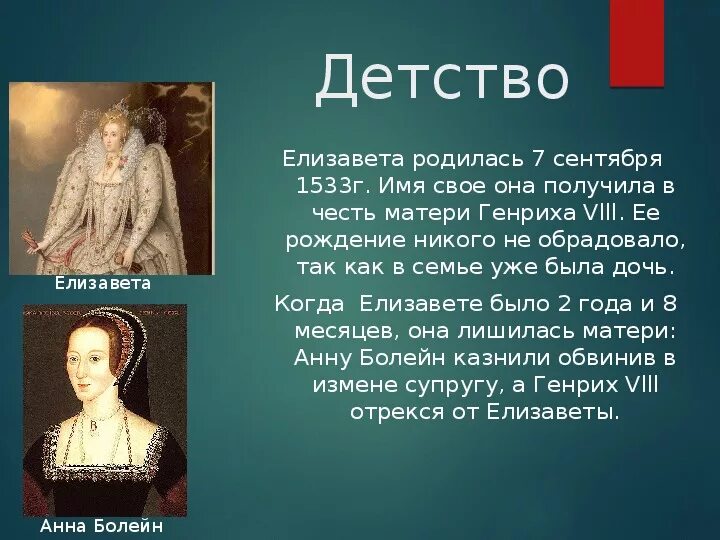 Детство

Елизавета родилась 7 сентября 1533г. Имя свое она получила в честь матери Генриха VIII. Ее рождение никого не обрадовало, так как в семье уже была дочь.

Когда Елизавете было 2 года и 8 месяцев, она лишилась матери: Анну Болейн казнили обвинив в измене супругу, а Генрих VIII отрекся от Елизаветы.

Елизавета

Анна Болейн